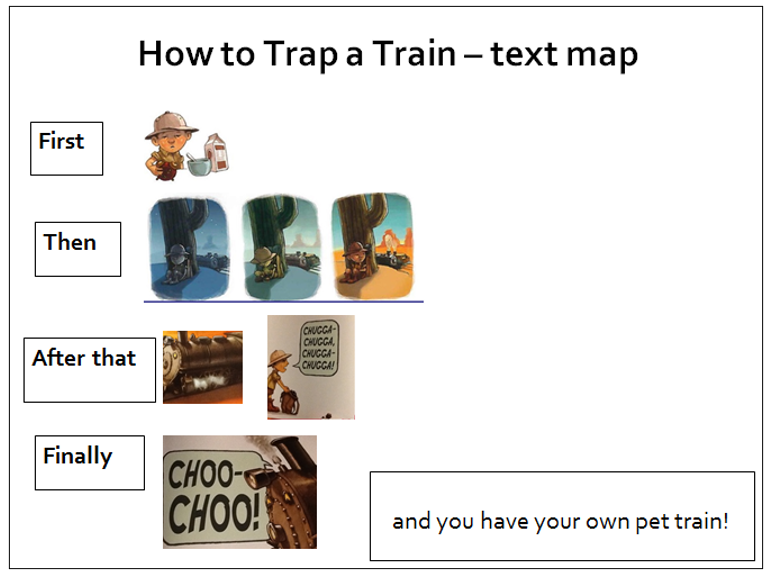 How to Trap a Train – text map

First

Then

After that

CHUGGA-CHUGGA, CHUGGA-CHUGGA!

Finally

CHOO-CHOO!

and you have your own pet train!